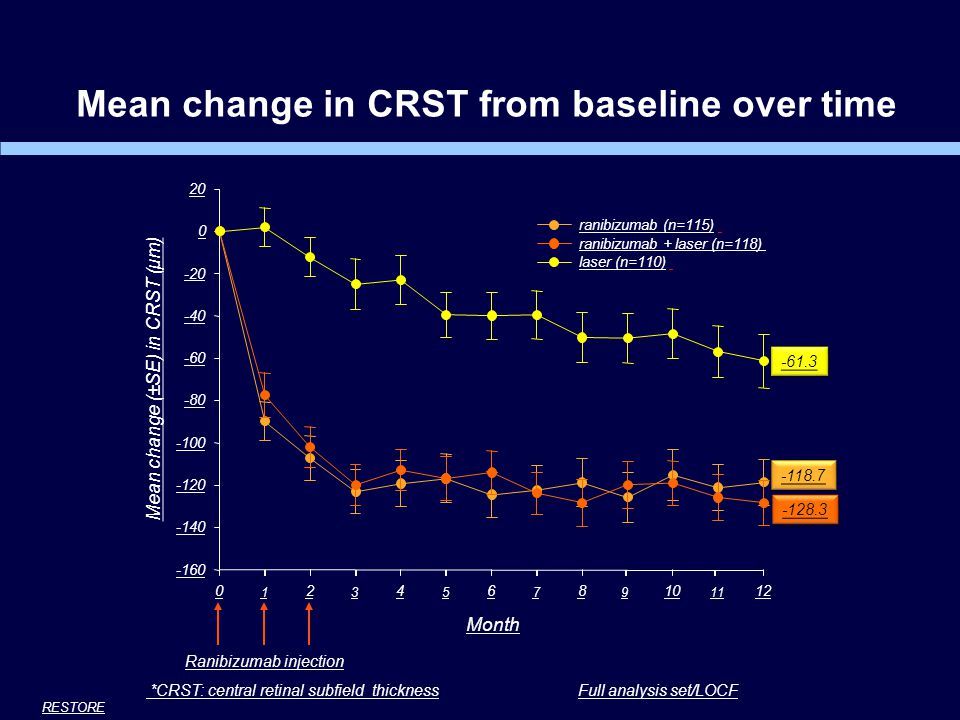 Mean change in CRST from baseline over time

Mean change (±SE) in CRST (μm)

20
0
-20
-40
-60
-80
-100
-120
-140
-160

ranibizumab (n=115)
ranibizumab + laser (n=118)
laser (n=110)

-61.3
-118.7
-128.3

0 1 2 3 4 5 6 7 8 9 10 11 12

Month

Ranibizumab injection

*CRST: central retinal subfield thickness

Full analysis set/LOCF

RESTORE